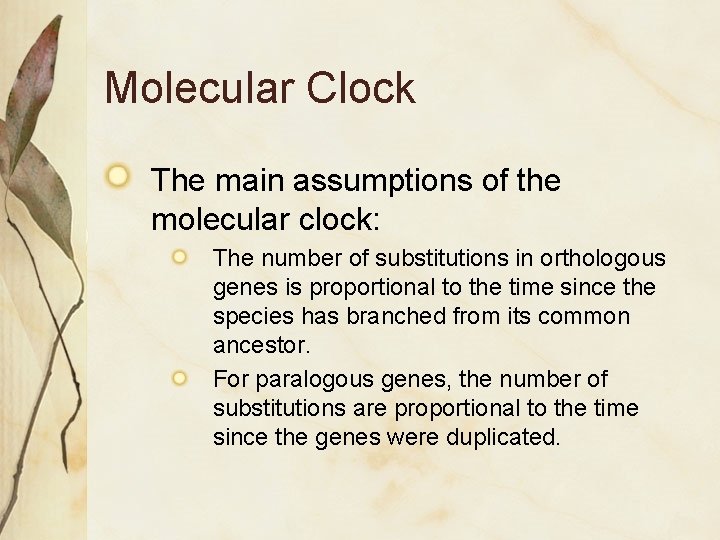 Molecular Clock

The main assumptions of the molecular clock:

The number of substitutions in orthologous genes is proportional to the time since the species has branched from its common ancestor.

For paralogous genes, the number of substitutions are proportional to the time since the genes were duplicated.